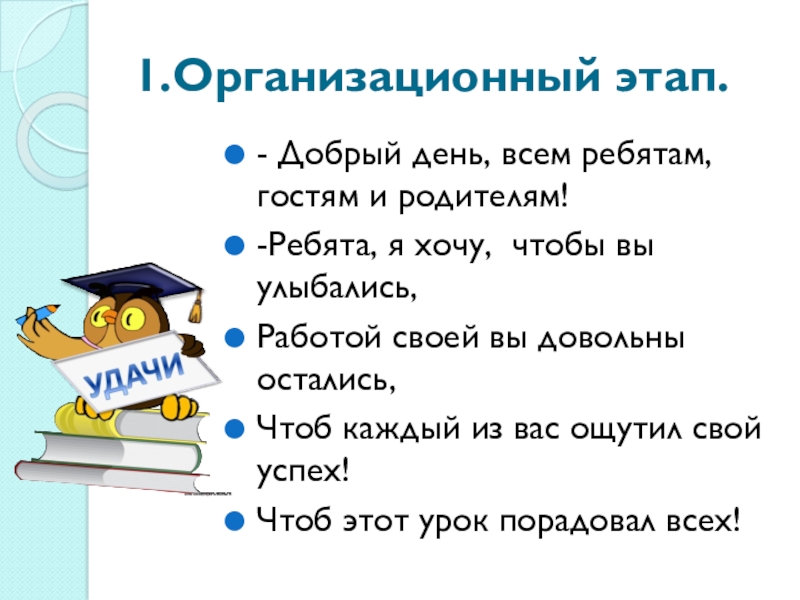 1.Организационный этап.

- Добрый день, всем ребятам, гостям и родителям!

-Ребята, я хочу, чтобы вы улыбались,

Работой своей вы довольны остались,

Чтоб каждый из вас ощутил свой успех!

Чтоб этот урок порадовал всех!

УДАЧИ